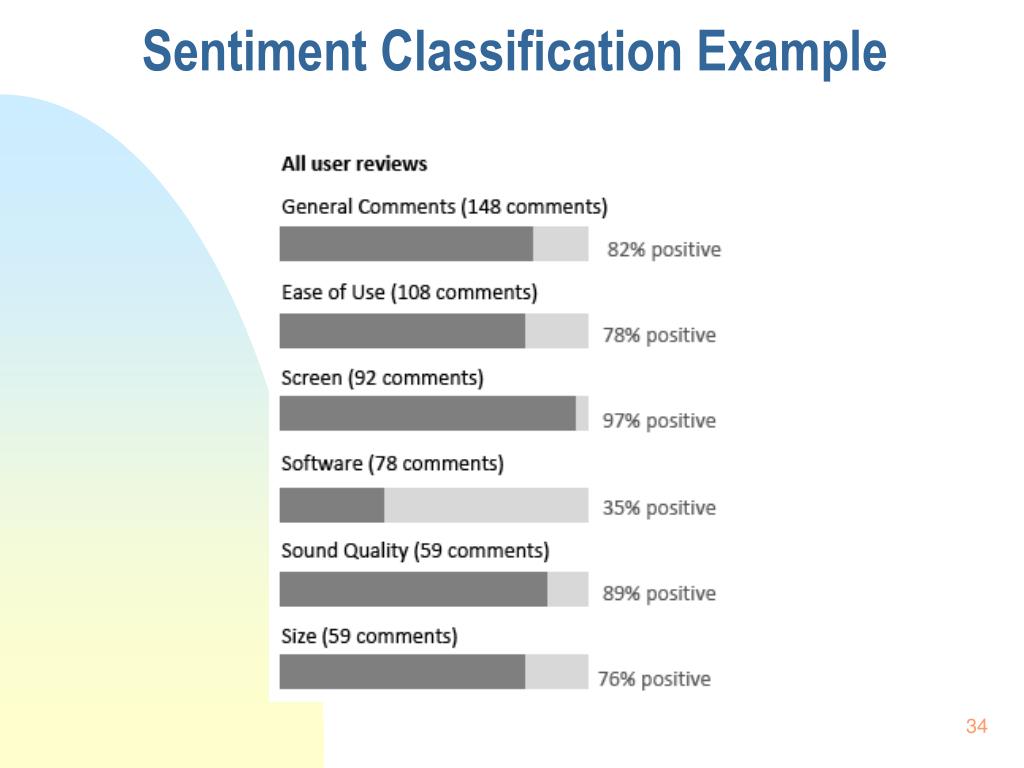 Sentiment Classification Example

All user reviews

General Comments (148 comments)

82% positive

Ease of Use (108 comments)

78% positive

Screen (92 comments)

97% positive

Software (78 comments)

35% positive

Sound Quality (59 comments)

89% positive

Size (59 comments)

76% positive

34